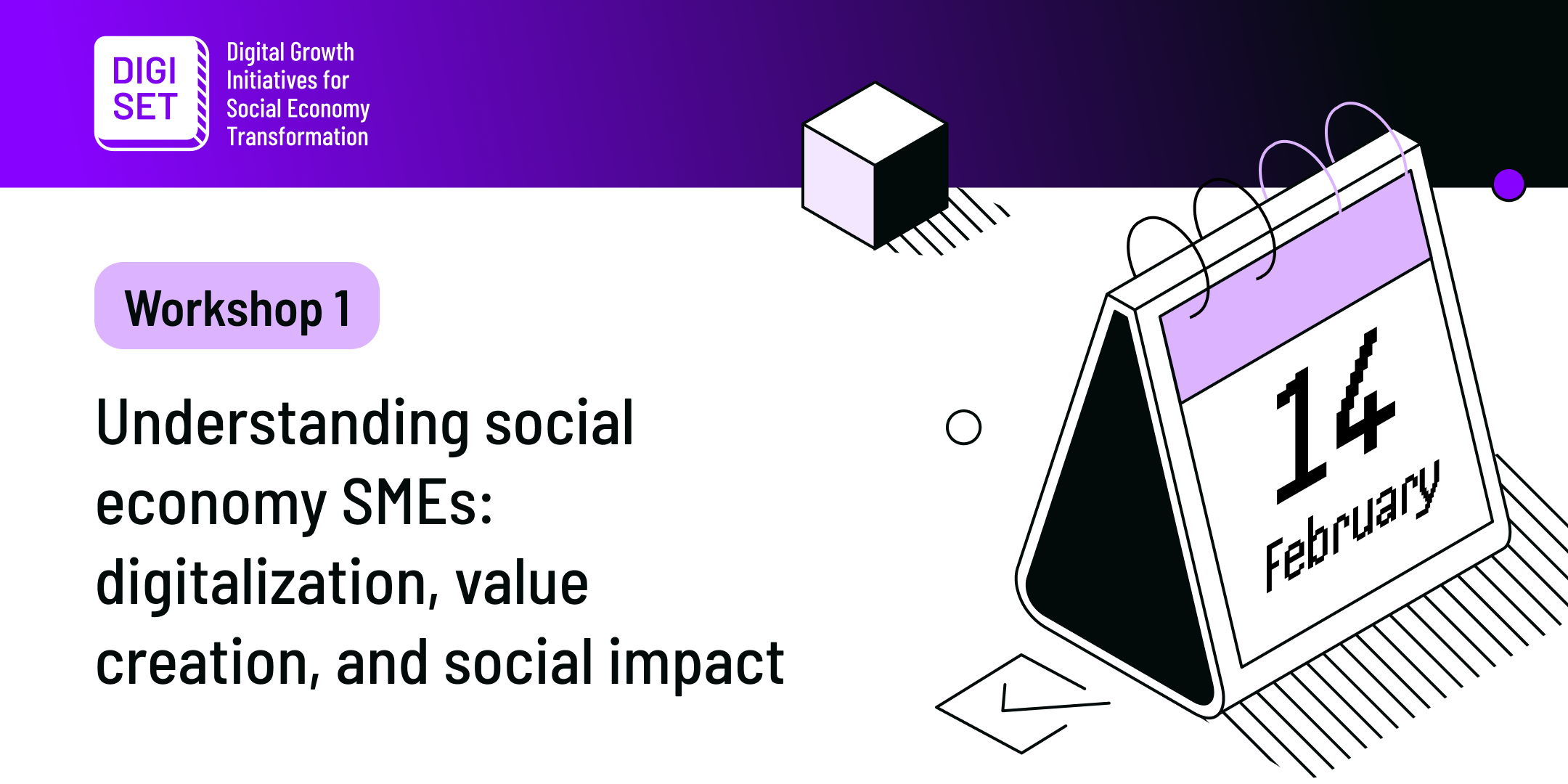 DIGI SET

Digital Growth Initiatives for Social Economy Transformation

Workshop 1

Understanding social economy SMEs: digitalization, value creation, and social impact

14

February